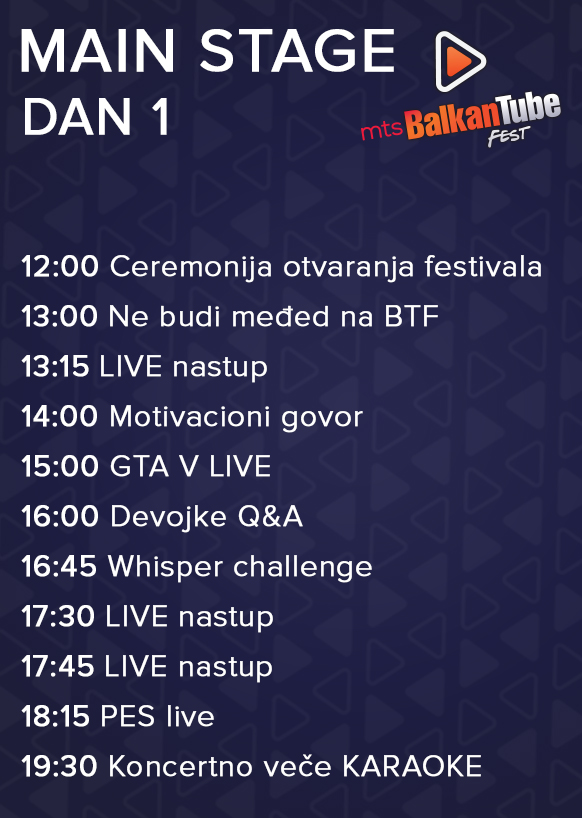 MAIN STAGE
DAN 1

mts BalkanTube FEST

12:00 Ceremonija otvaranja festivala
13:00 Ne budi međed na BTF
13:15 LIVE nastup
14:00 Motivacioni govor
15:00 GTA V LIVE
16:00 Devojke Q&A
16:45 Whisper challenge
17:30 LIVE nastup
17:45 LIVE nastup
18:15 PES live
19:30 Koncertno veče KARAOKE